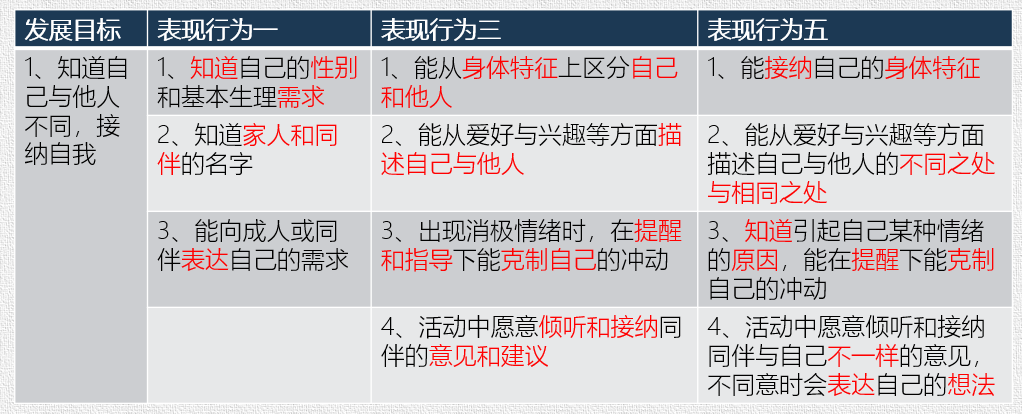 | 发展目标 | 表现行为一 | 表现行为三 | 表现行为五 |
|---|---|---|---|
| 1、知道自己与他人不同，接纳自我 | 1、知道自己的性别和基本生理需求 | 1、能从身体特征上区分自己和他人 | 1、能接纳自己的身体特征 |
| | 2、知道家人和同伴的名字 | 2、能从爱好与兴趣等方面描述自己与他人 | 2、能从爱好与兴趣等方面描述自己与他人的不同之处与相同之处 |
| | 3、能向成人或同伴表达自己的需求 | 3、出现消极情绪时，在提醒和指导下能克制自己的冲动 | 3、知道引起自己某种情绪的原因，能在提醒下能克制自己的冲动 |
| | | 4、活动中愿意倾听和接纳同伴的意见和建议 | 4、活动中愿意倾听和接纳同伴与自己不一样的意见，不同意时会表达自己的想法 |